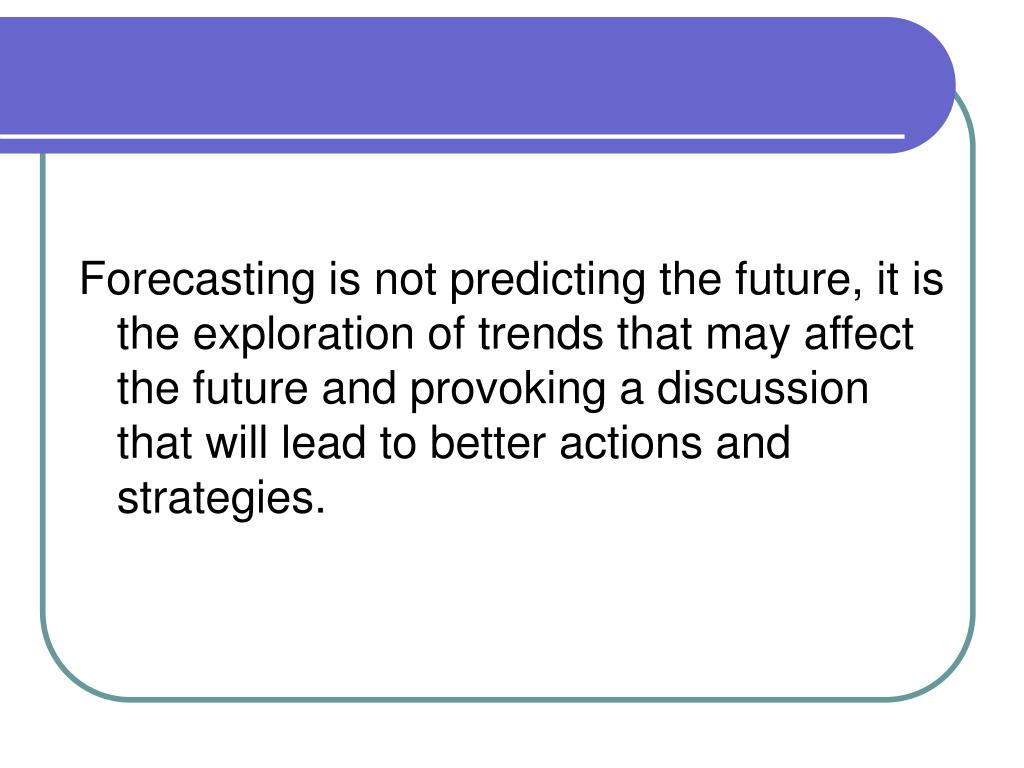 Forecasting is not predicting the future, it is the exploration of trends that may affect the future and provoking a discussion that will lead to better actions and strategies.